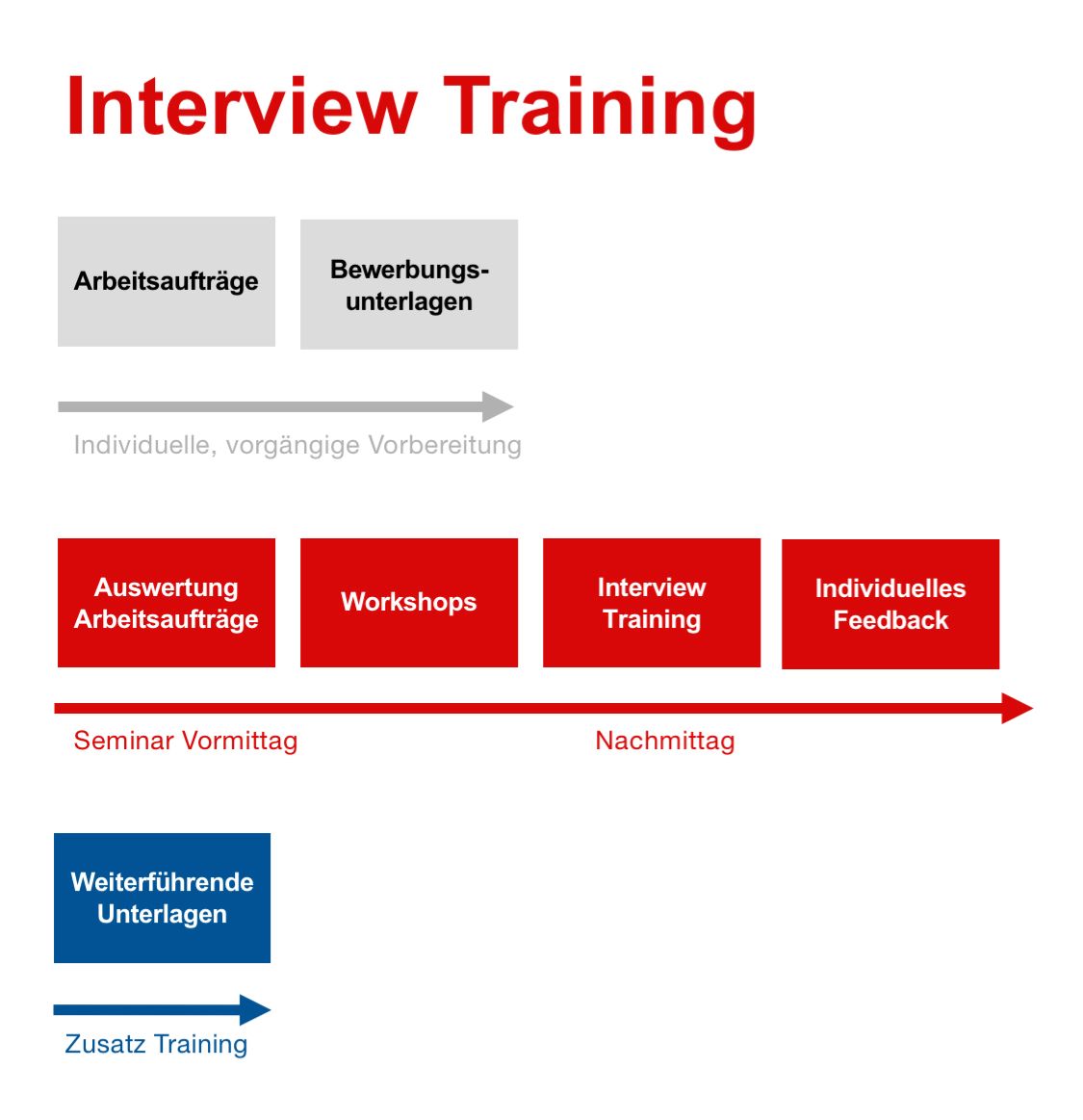 Interview Training

Arbeitsaufträge

Bewerbungsunterlagen

Individuelle, vorgängige Vorbereitung

Auswertung Arbeitsaufträge

Workshops

Interview Training

Individuelles Feedback

Seminar Vormittag

Nachmittag

Weiterführende Unterlagen

Zusatz Training